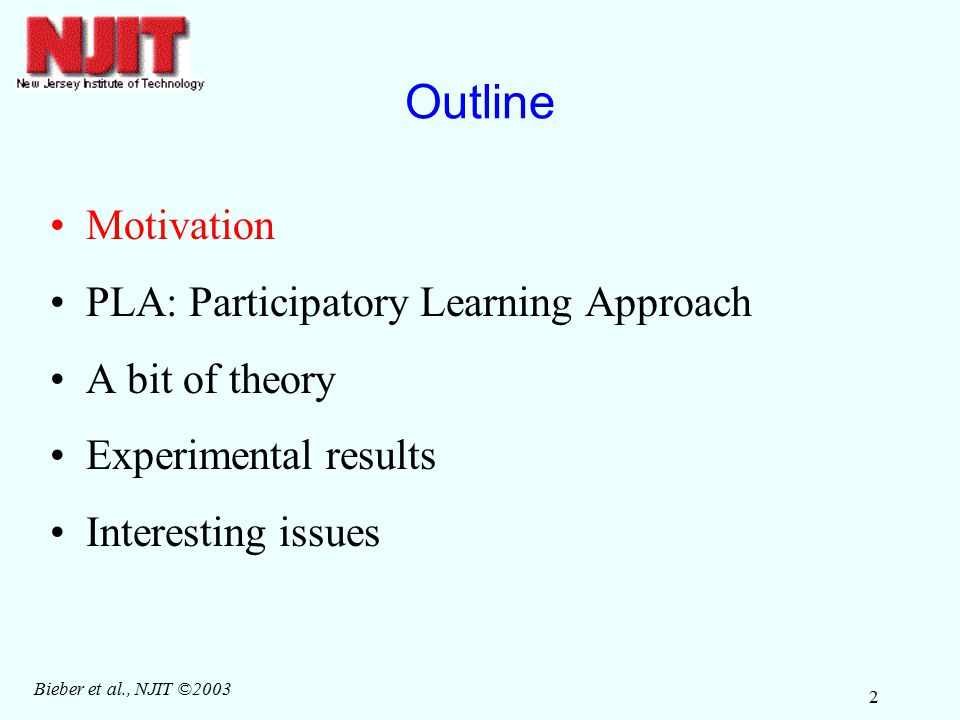 NJIT
New Jersey Institute of Technology

Outline

• Motivation
• PLA: Participatory Learning Approach
• A bit of theory
• Experimental results
• Interesting issues

Bieber et al., NJIT ©2003

2